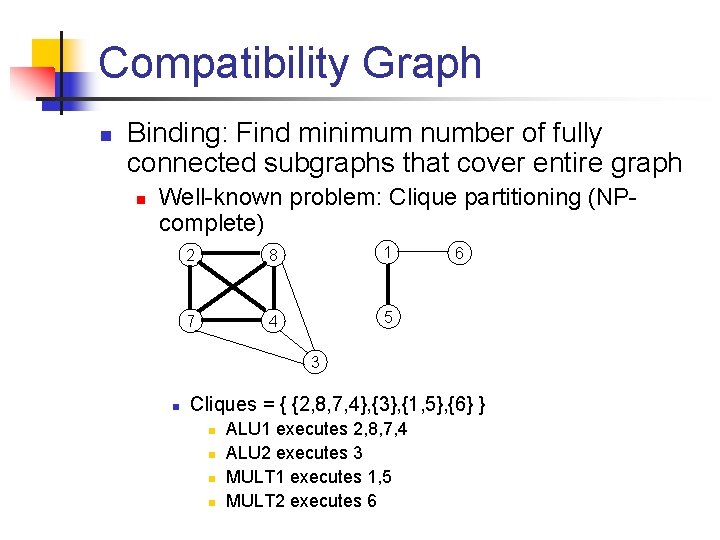 Compatibility Graph

Binding: Find minimum number of fully connected subgraphs that cover entire graph

Well-known problem: Clique partitioning (NP-complete)

2 8 7 4 3 1 6 5

Cliques = { {2,8,7,4},{3},{1,5},{6} }

ALU1 executes 2,8,7,4

ALU2 executes 3

MULT1 executes 1,5

MULT2 executes 6